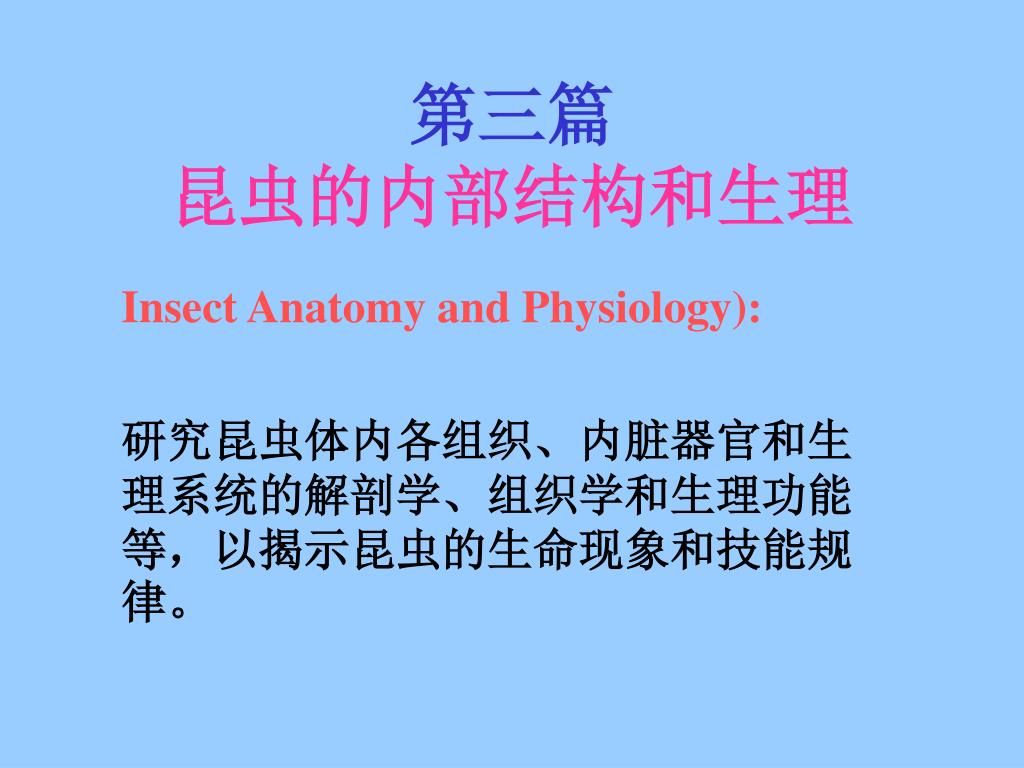 第三篇
昆虫的内部结构和生理

Insect Anatomy and Physiology):

研究昆虫体内各组织、内脏器官和生理系统的解剖学、组织学和生理功能等，以揭示昆虫的生命现象和技能规律。